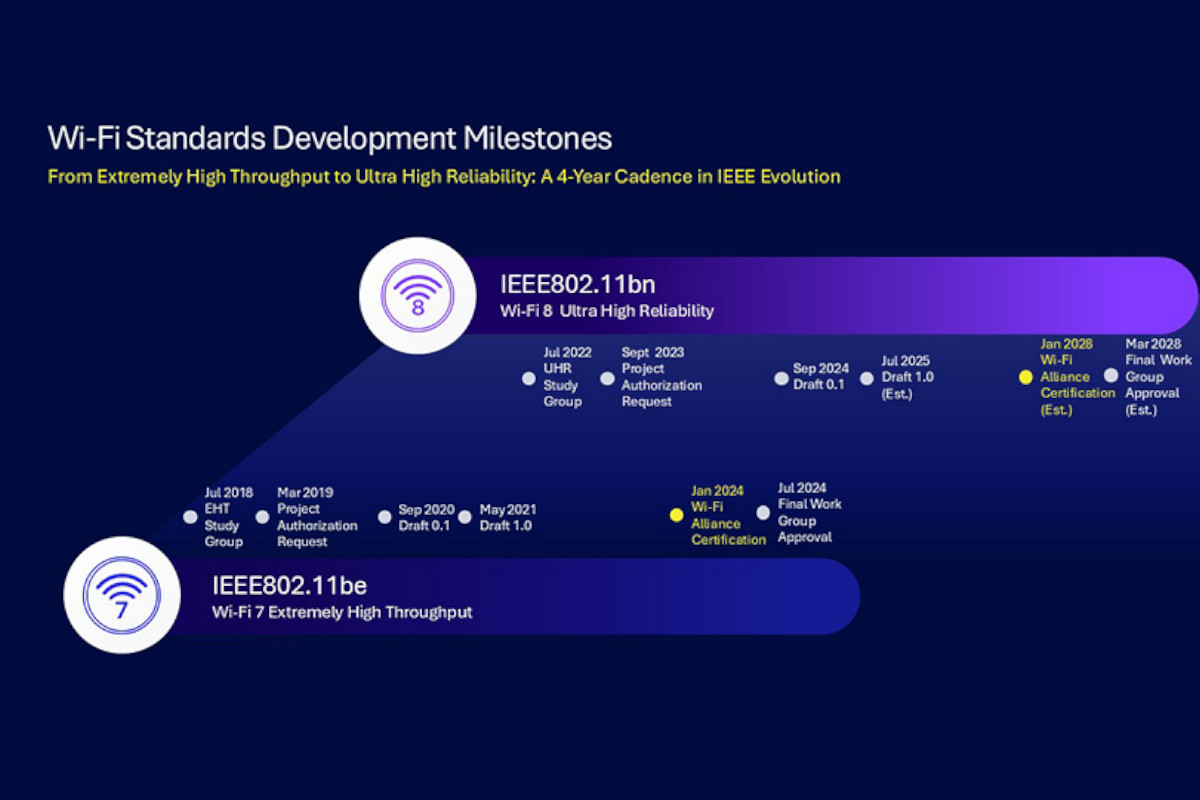 Wi-Fi Standards Development Milestones

From Extremely High Throughput to Ultra High Reliability: A 4-Year Cadence in IEEE Evolution

8

IEEE802.11bn
Wi-Fi 8 Ultra High Reliability

Jul 2022 UHR Study Group

Sept 2023 Project Authorization Request

Sep 2024 Draft 0.1

Jul 2025 Draft 1.0 (Est.)

Jan 2028 Wi-Fi Alliance Certification (Est.)

Mar 2028 Final Work Group Approval (Est.)

Jul 2018 EHT Study Group

Mar 2019 Project Authorization Request

Sep 2020 Draft 0.1

May 2021 Draft 1.0

Jan 2024 Wi-Fi Alliance Certification

Jul 2024 Final Work Group Approval

7

IEEE802.11be
Wi-Fi 7 Extremely High Throughput